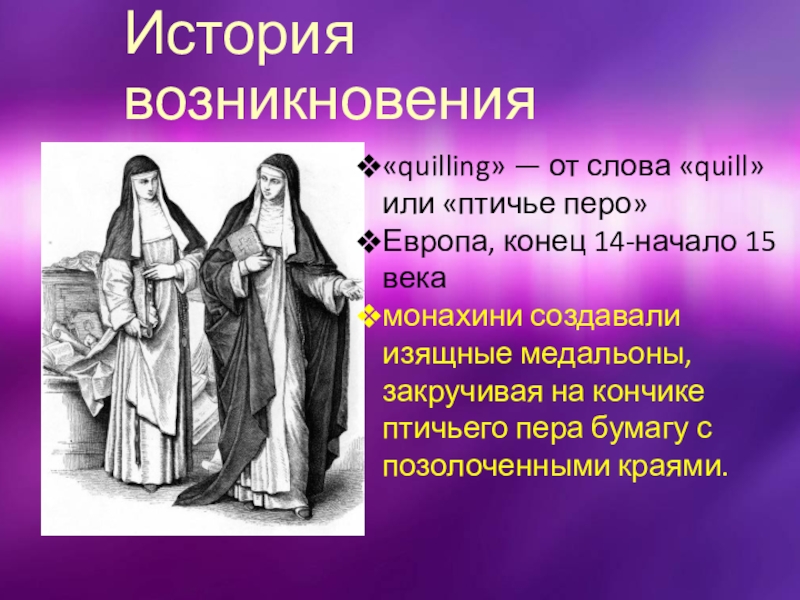 История возникновения

❖«quilling» — от слова «quill» или «птичье перо»
❖Европа, конец 14-начало 15 века
❖монахини создавали изящные медальоны, закручивая на кончике птичьего пера бумагу с позолоченными краями.